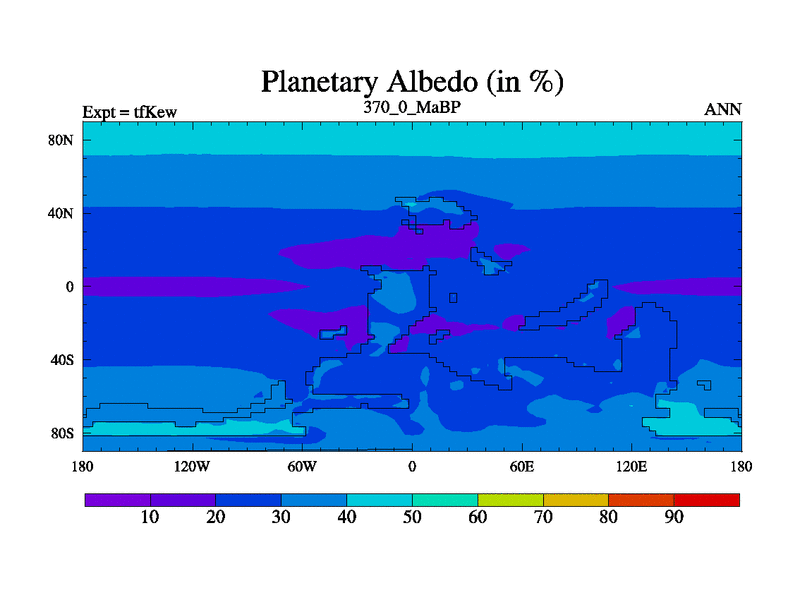 Planetary Albedo (in %)

Expt = tfKew

370_0_MaBP

ANN

80N
40N
0
40S
80S

180
120W
60W
0
60E
120E
180

10
20
30
40
50
60
70
80
90